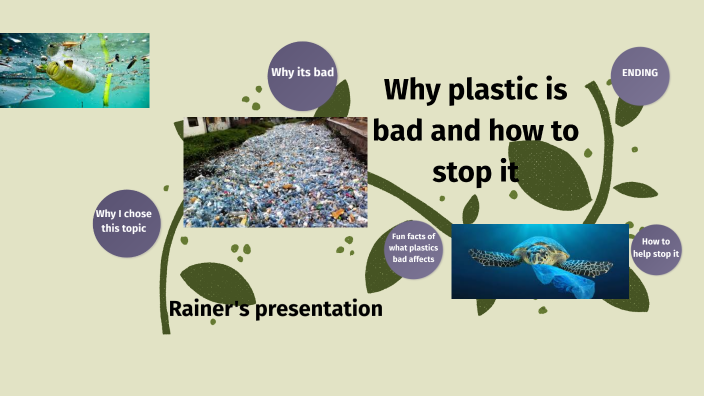 Why its bad

Why plastic is bad and how to stop it

ENDING

Why I chose this topic

Fun facts of what plastics bad affects

How to help stop it

Rainer's presentation